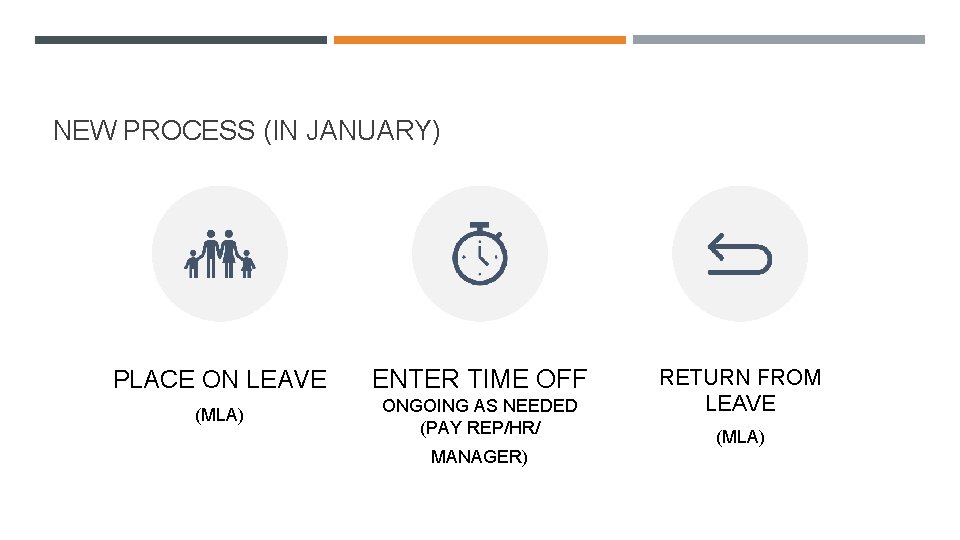 NEW PROCESS (IN JANUARY)

PLACE ON LEAVE

(MLA)

ENTER TIME OFF

ONGOING AS NEEDED (PAY REP/HR/ MANAGER)

RETURN FROM LEAVE

(MLA)